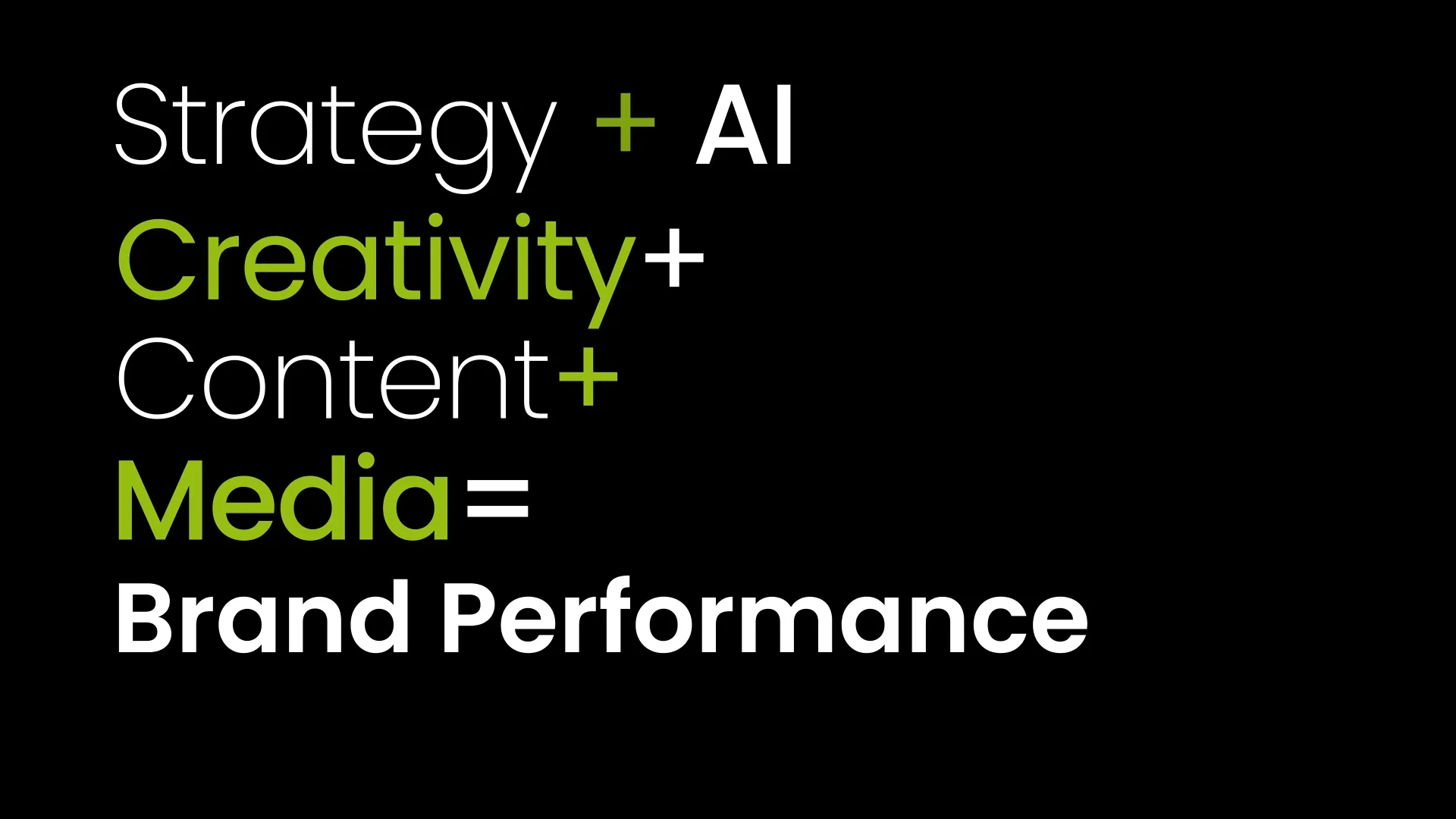 Strategy + AI
Creativity+
Content+
Media=
Brand Performance